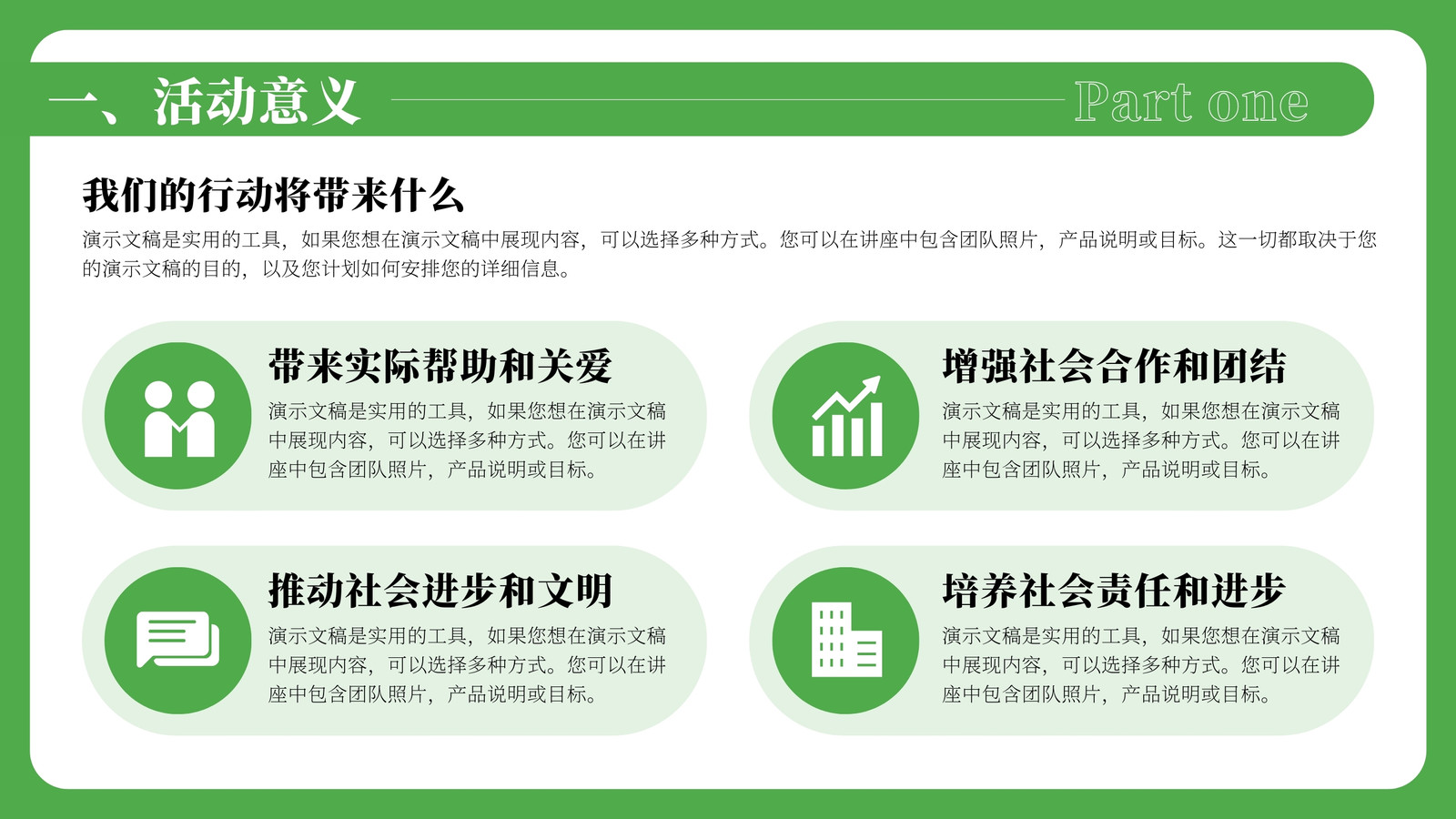 一、活动意义

Part one

我们的行动将带来什么

演示文稿是实用的工具，如果您想在演示文稿中展现内容，可以选择多种方式。您可以在讲座中包含团队照片，产品说明或目标。这一切都取决于您的演示文稿的目的，以及您计划如何安排您的详细信息。

带来实际帮助和关爱

演示文稿是实用的工具，如果您想在演示文稿中展现内容，可以选择多种方式。您可以在讲座中包含团队照片，产品说明或目标。

增强社会合作和团结

演示文稿是实用的工具，如果您想在演示文稿中展现内容，可以选择多种方式。您可以在讲座中包含团队照片，产品说明或目标。

推动社会进步和文明

演示文稿是实用的工具，如果您想在演示文稿中展现内容，可以选择多种方式。您可以在讲座中包含团队照片，产品说明或目标。

培养社会责任和进步

演示文稿是实用的工具，如果您想在演示文稿中展现内容，可以选择多种方式。您可以在讲座中包含团队照片，产品说明或目标。